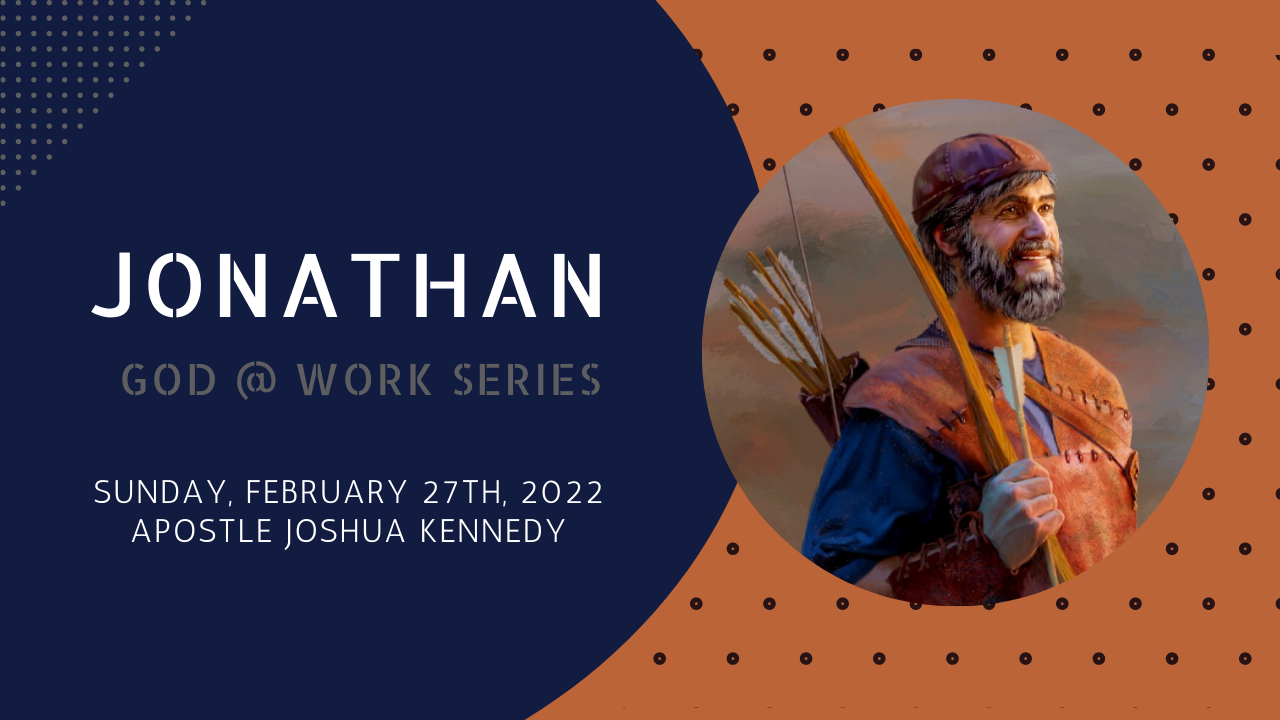 JONATHAN
GOD @ WORK SERIES

SUNDAY, FEBRUARY 27TH, 2022
APOSTLE JOSHUA KENNEDY